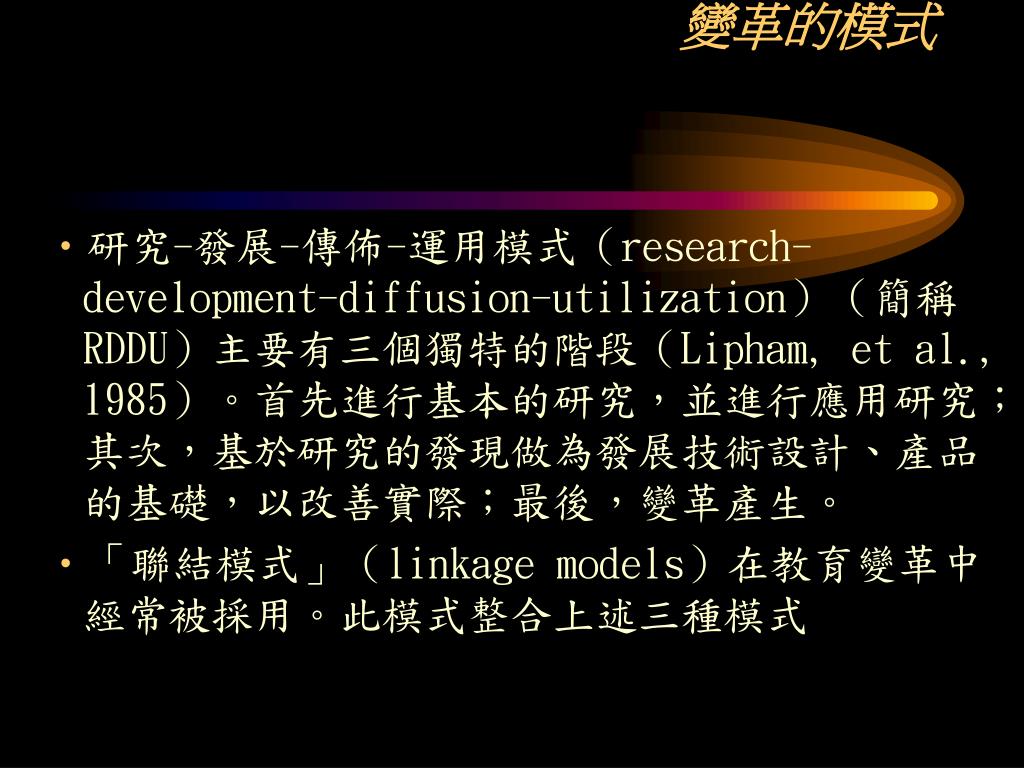 變革的模式

• 研究-發展-傳佈-運用模式（research-development-diffusion-utilization）（簡稱RDDU）主要有三個獨特的階段（Lipham, et al., 1985）。首先進行基本的研究，並進行應用研究；其次，基於研究的發現做為發展技術設計、產品的基礎，以改善實際；最後，變革產生。

• 「聯結模式」（linkage models）在教育變革中經常被採用。此模式整合上述三種模式